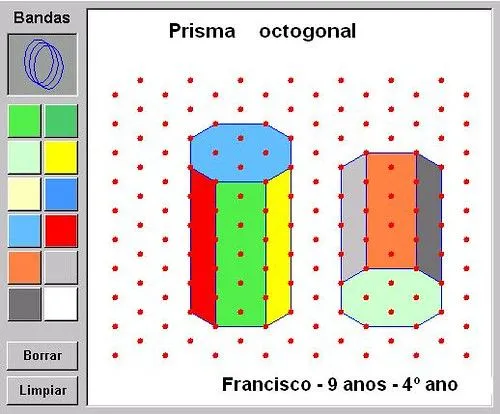 Bandas

Borrar

Limpiar

Prisma octogonal

Francisco - 9 anos - 4º ano